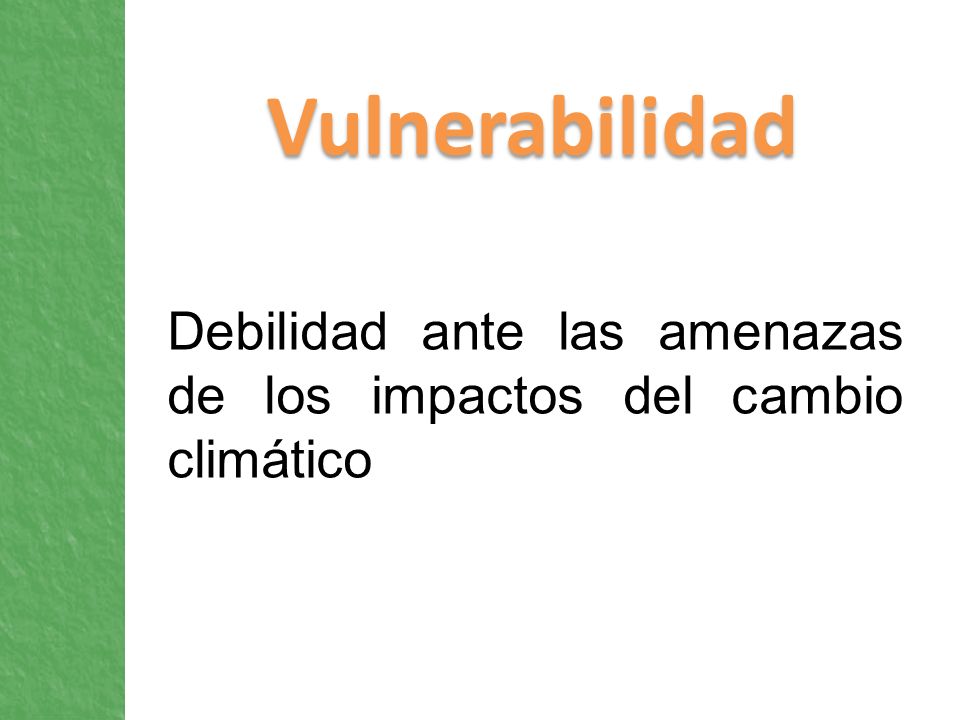 Vulnerabilidad

Debilidad ante las amenazas de los impactos del cambio climático